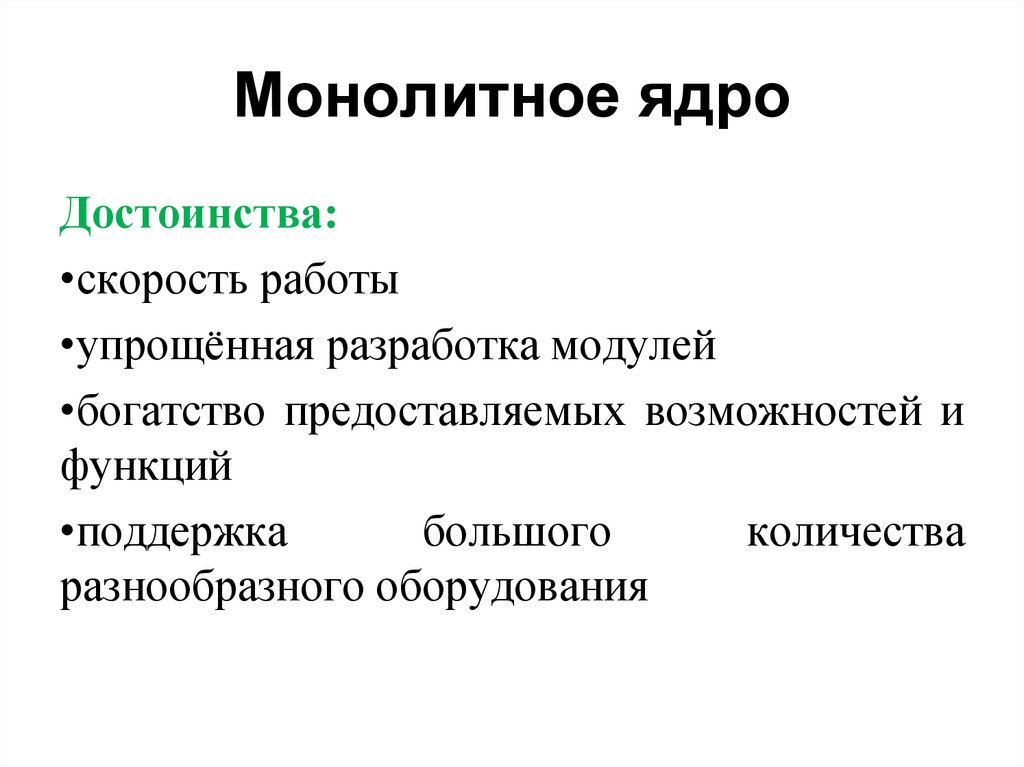 Монолитное ядро

Достоинства:

•скорость работы

•упрощённая разработка модулей

•богатство предоставляемых возможностей и функций

•поддержка большого количества разнообразного оборудования